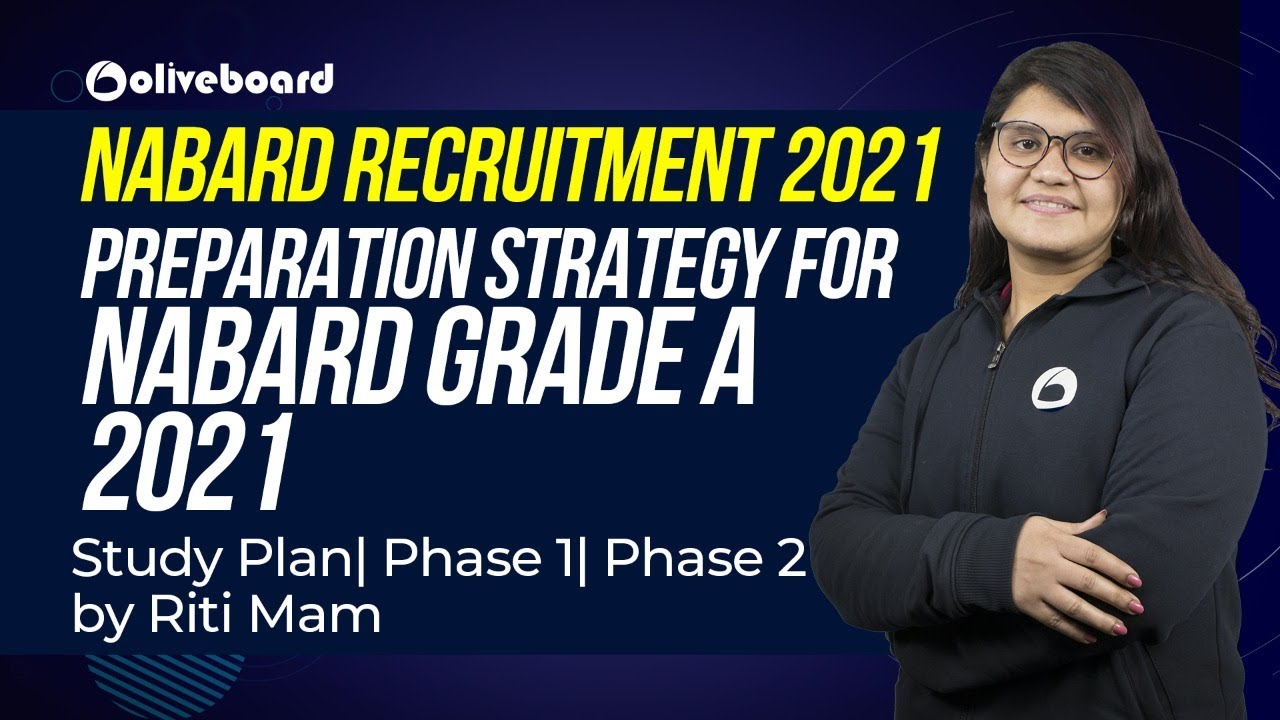 oliveboard

NABARD RECRUITMENT 2021

PREPARATION STRATEGY FOR NABARD GRADE A 2021

Study Plan| Phase 1| Phase 2 by Riti Mam